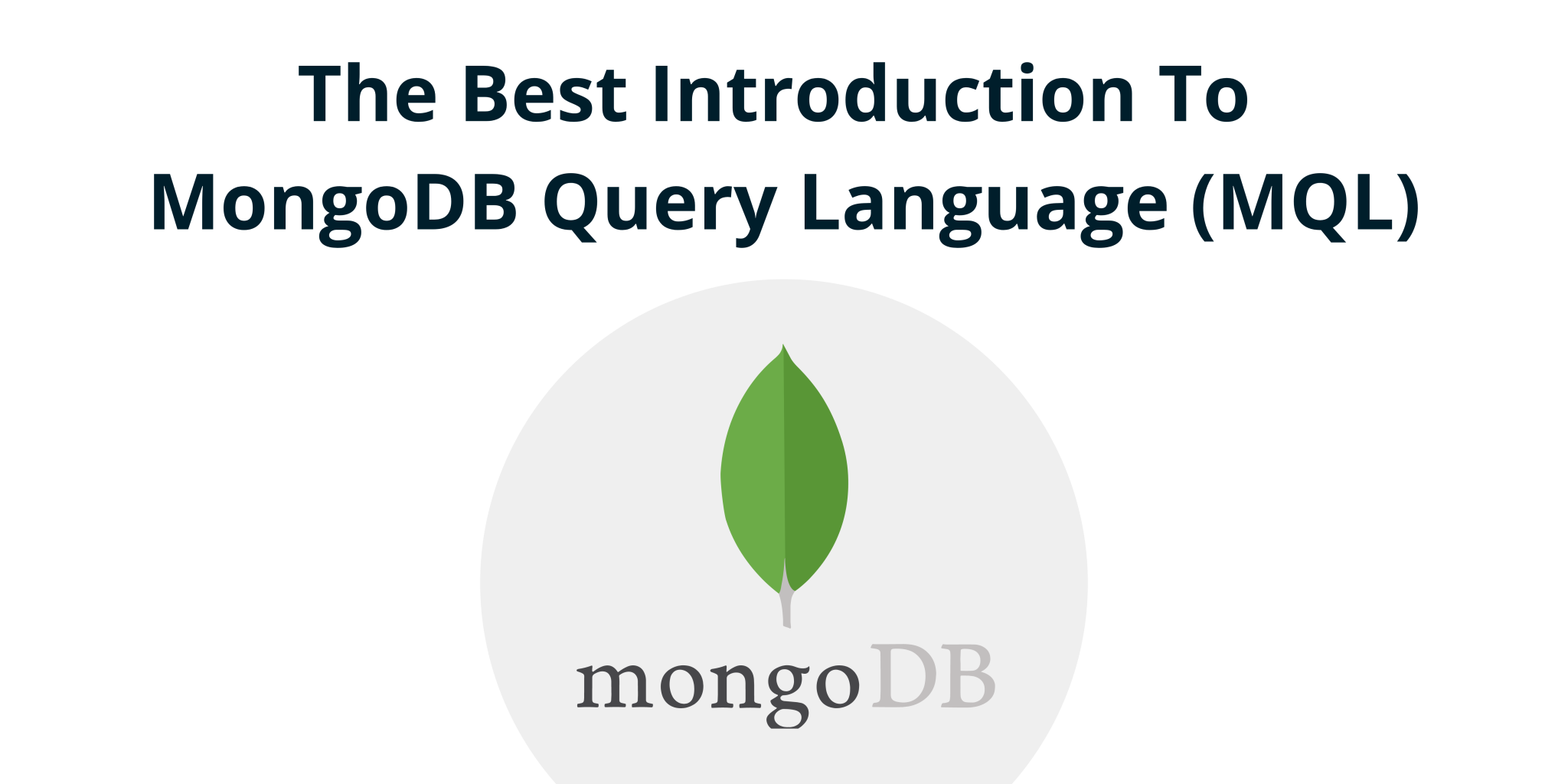 The Best Introduction To MongoDB Query Language (MQL)

mongoDB